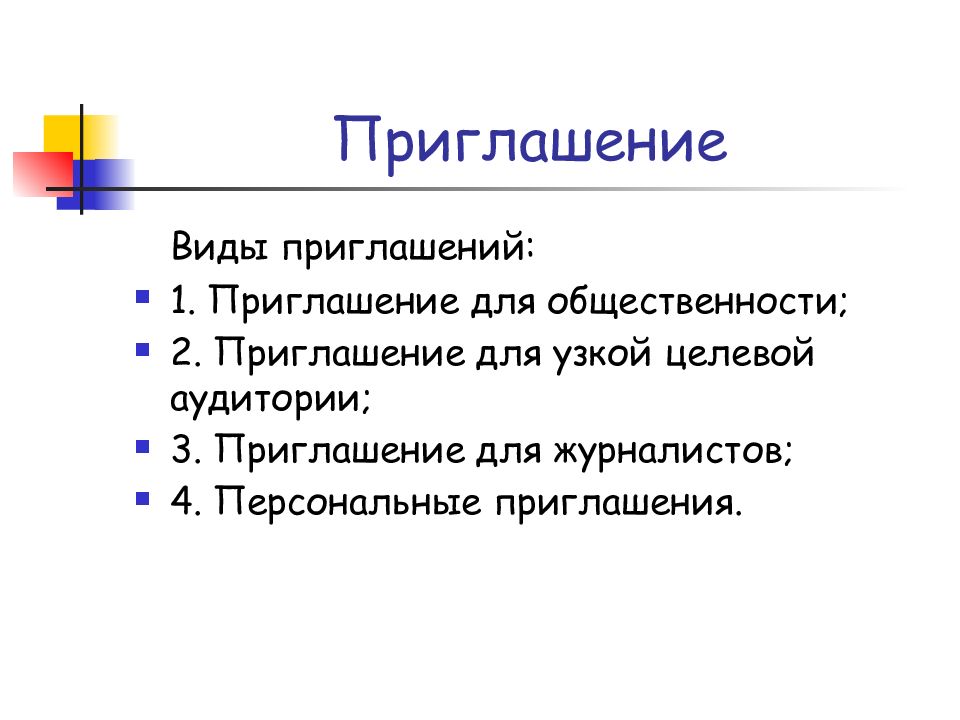 Приглашение

Виды приглашений:

- 1. Приглашение для общественности;
- 2. Приглашение для узкой целевой аудитории;
- 3. Приглашение для журналистов;
- 4. Персональные приглашения.